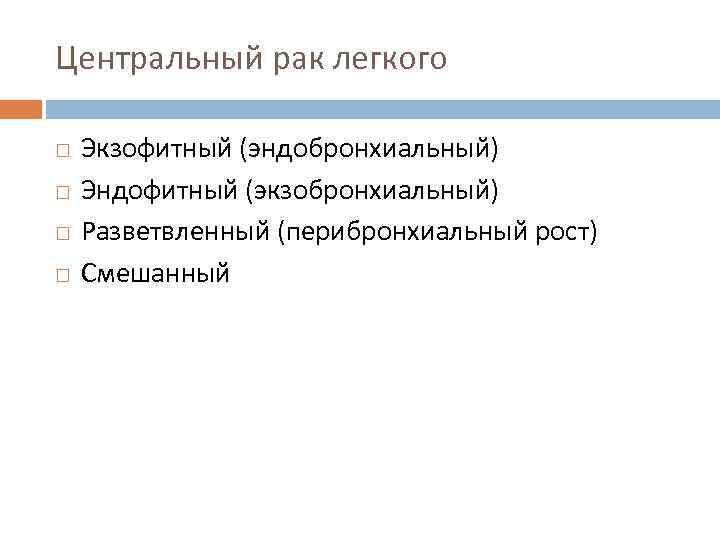 Центральный рак легкого

□ Экзофитный (эндобронхиальный)
□ Эндофитный (экзобронхиальный)
□ Разветвленный (перибронхиальный рост)
□ Смешанный